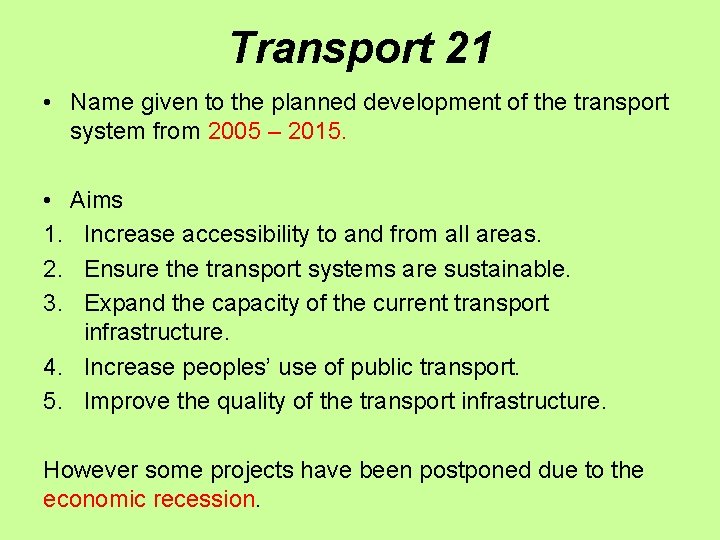 Transport 21

• Name given to the planned development of the transport system from 2005 – 2015.

• Aims
1. Increase accessibility to and from all areas.
2. Ensure the transport systems are sustainable.
3. Expand the capacity of the current transport infrastructure.
4. Increase peoples' use of public transport.
5. Improve the quality of the transport infrastructure.

However some projects have been postponed due to the economic recession.